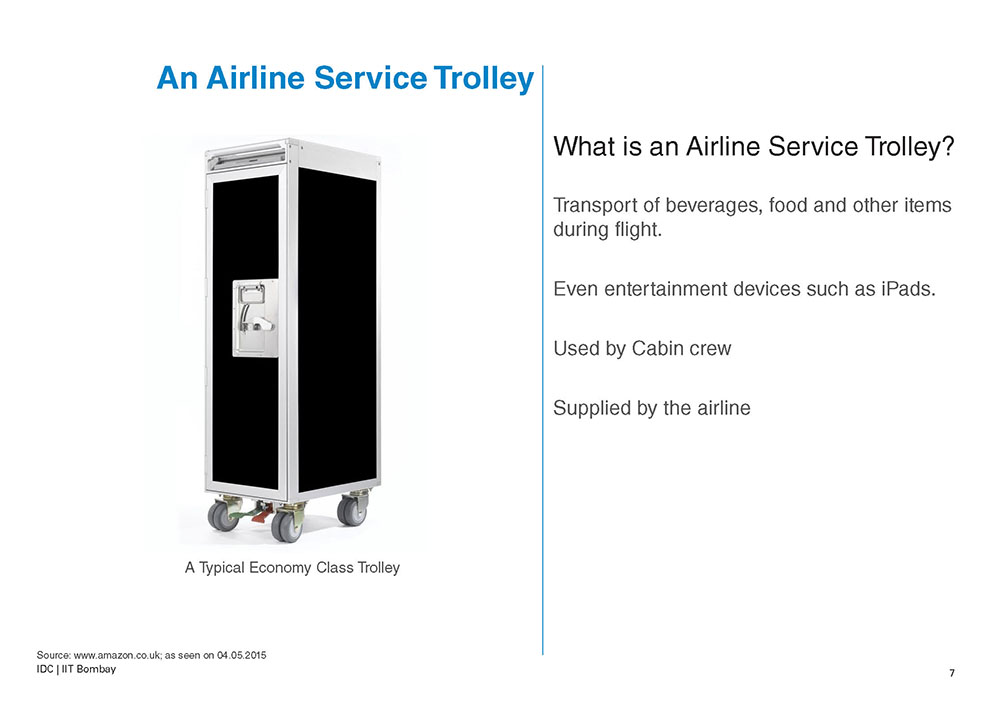 An Airline Service Trolley

A Typical Economy Class Trolley

What is an Airline Service Trolley?

Transport of beverages, food and other items during flight.

Even entertainment devices such as iPads.

Used by Cabin crew

Supplied by the airline

Source: www.amazon.co.uk; as seen on 04.05.2015
IDC | IIT Bombay

7